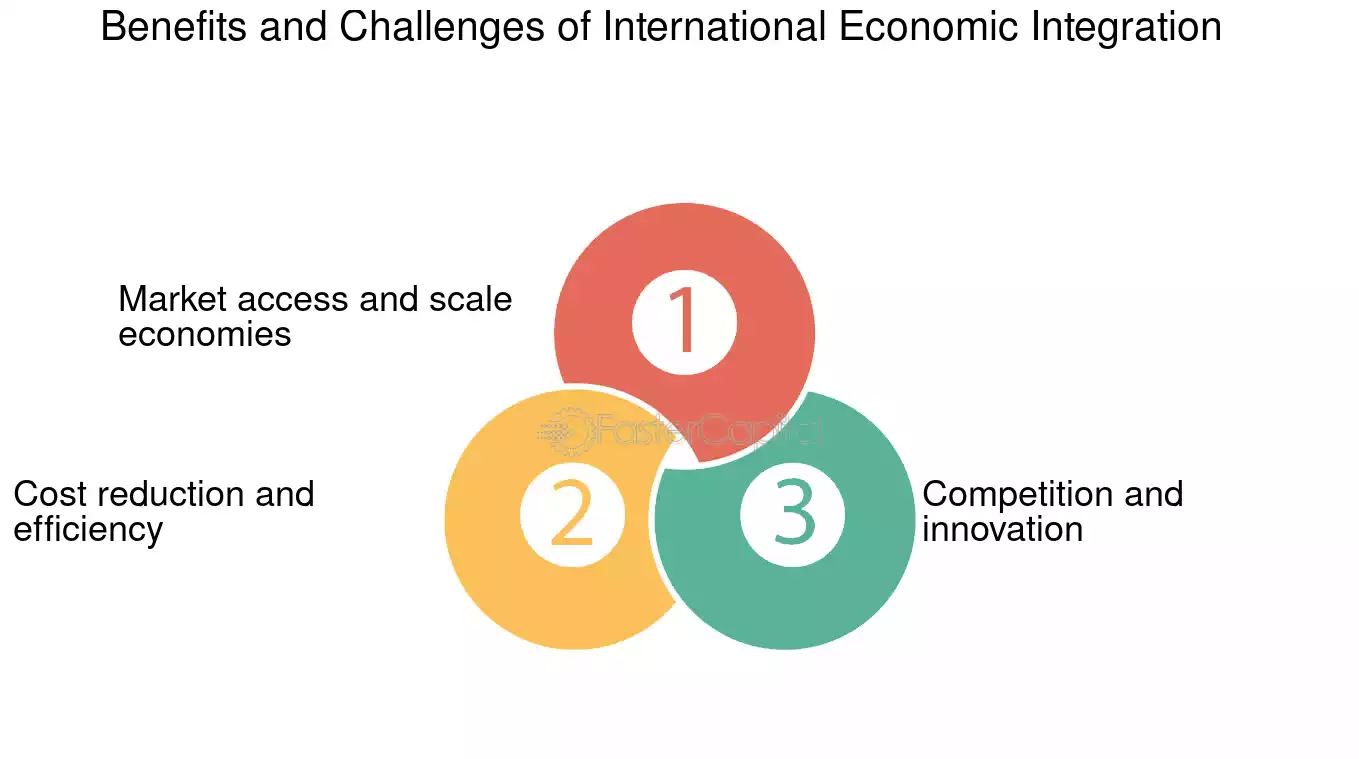 Benefits and Challenges of International Economic Integration

Market access and scale economies

1

FasterCapital

Cost reduction and efficiency

2

3

Competition and innovation